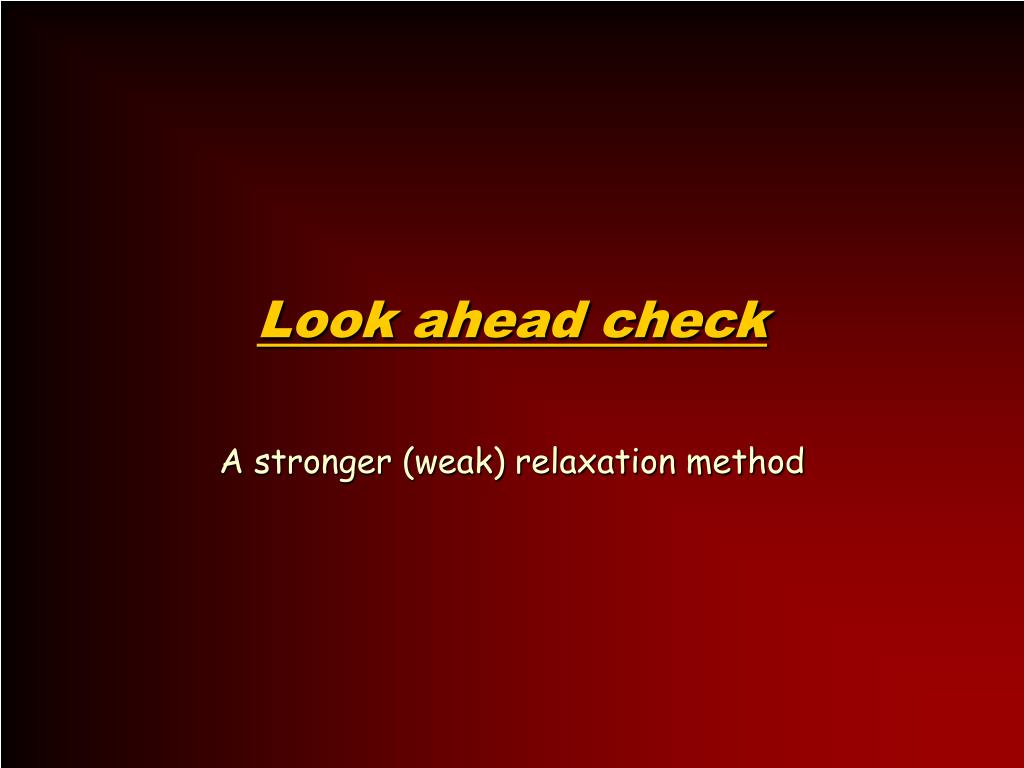 Look ahead check

A stronger (weak) relaxation method